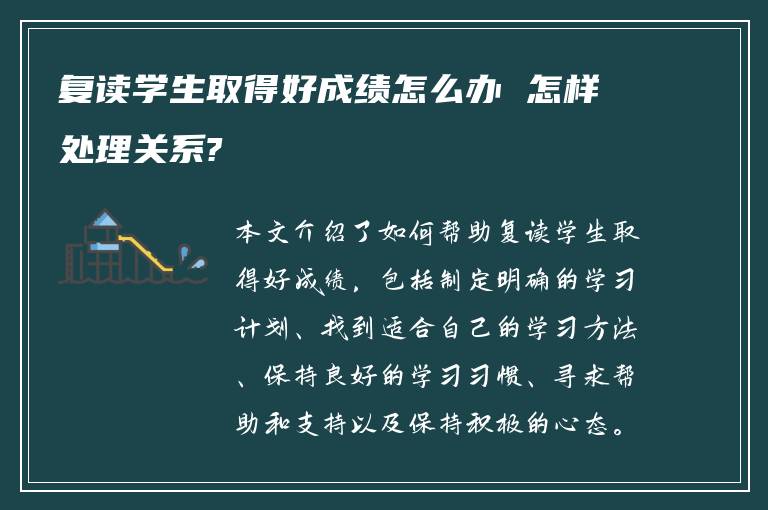 复读学生取得好成绩怎么办 怎样处理关系?

本文介绍了如何帮助复读学生取得好成绩，包括制定明确的学习计划、找到适合自己的学习方法、保持良好的学习习惯、寻求帮助和支持以及保持积极的心态。